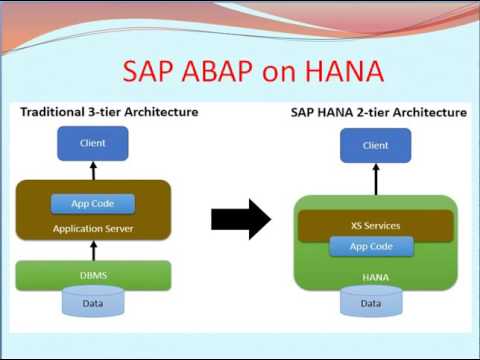 SAP ABAP on HANA

Traditional 3-tier Architecture

Client

App Code

Application Server

DBMS

Data

SAP HANA 2-tier Architecture

Client

XS Services

App Code

HANA

Data